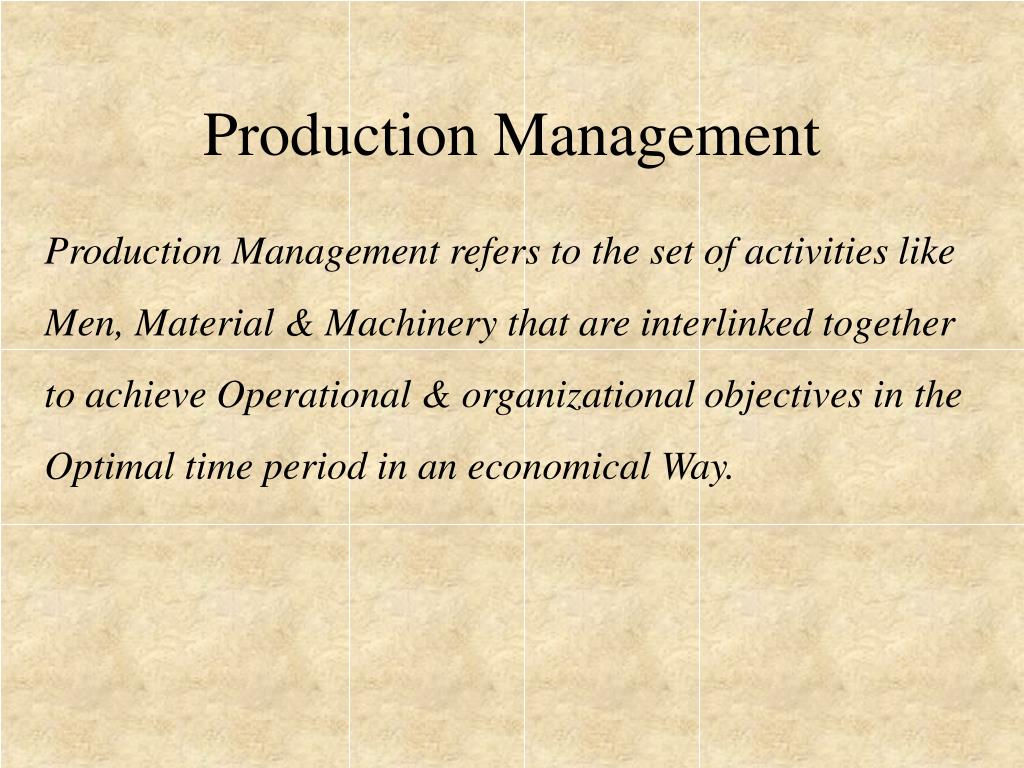 Production Management

Production Management refers to the set of activities like Men, Material & Machinery that are interlinked together to achieve Operational & organizational objectives in the Optimal time period in an economical Way.